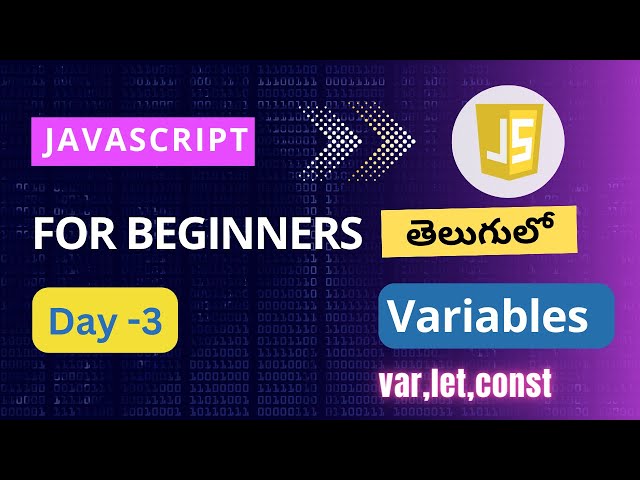 JAVASCRIPT

JS

FOR BEGINNERS

తెలుగులో

Day -3

Variables

var,let,const